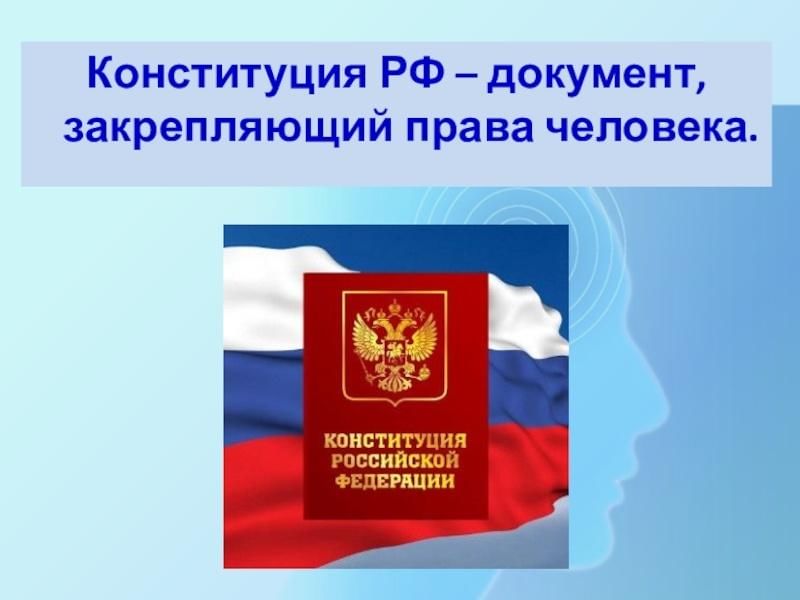 Конституция РФ – документ, закрепляющий права человека.

КОНСТИТУЦИЯ РОССИЙСКОЙ ФЕДЕРАЦИИ